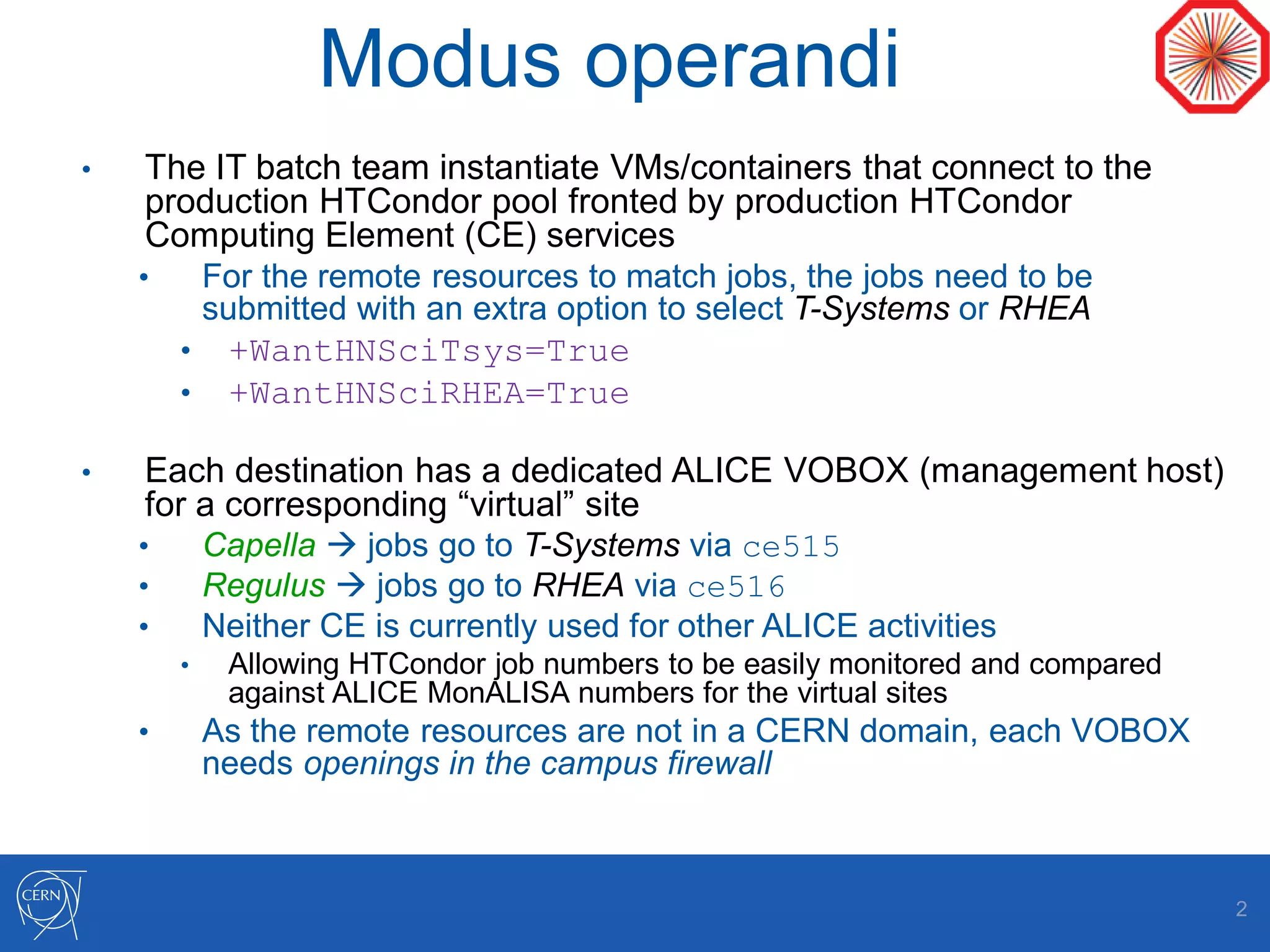 Modus operandi

• The IT batch team instantiate VMs/containers that connect to the production HTCondor pool fronted by production HTCondor Computing Element (CE) services
 • For the remote resources to match jobs, the jobs need to be submitted with an extra option to select T-Systems or RHEA
  • +WantHNSciTsys=True
  • +WantHNSciRHEA=True

• Each destination has a dedicated ALICE VOBOX (management host) for a corresponding “virtual” site
 • Capella → jobs go to T-Systems via ce515
 • Regulus → jobs go to RHEA via ce516
 • Neither CE is currently used for other ALICE activities
  • Allowing HTCondor job numbers to be easily monitored and compared against ALICE MonALISA numbers for the virtual sites
 • As the remote resources are not in a CERN domain, each VOBOX needs openings in the campus firewall

CERN

2